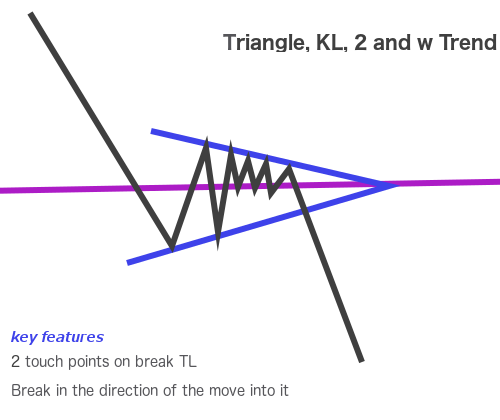 Triangle, KL, 2 and w Trend

key features

2 touch points on break TL

Break in the direction of the move into it